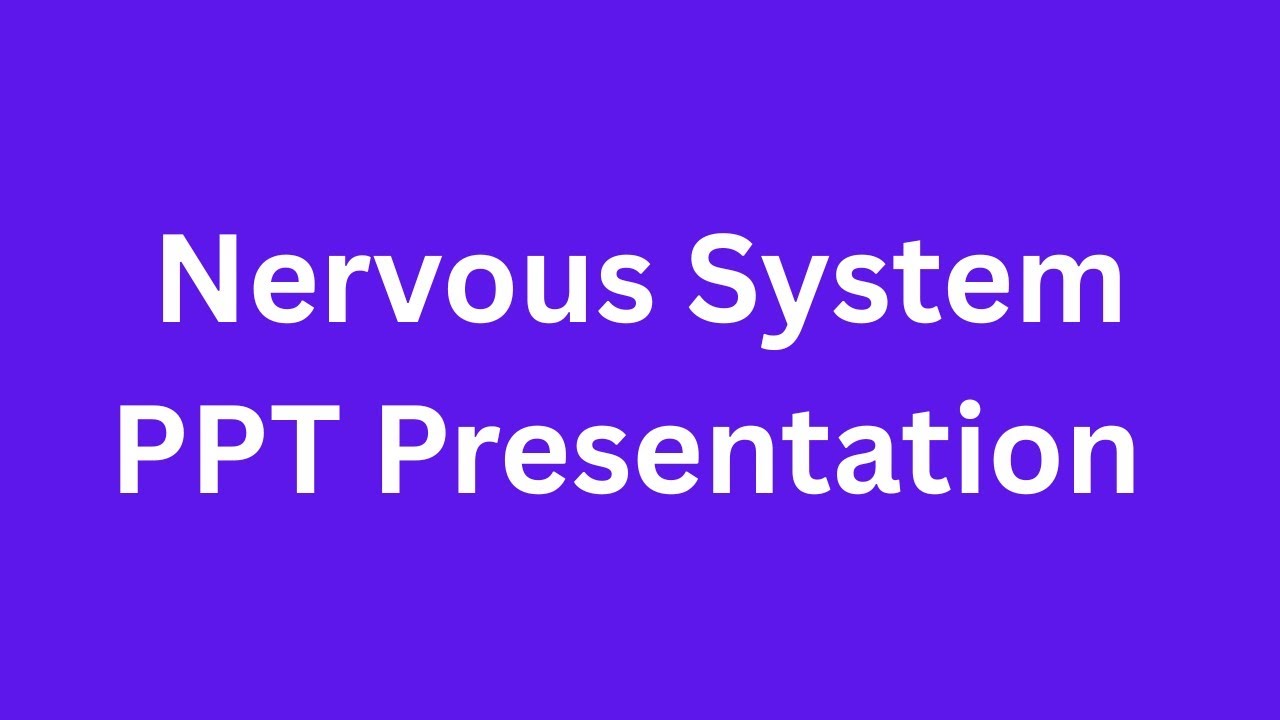 Nervous System
PPT Presentation